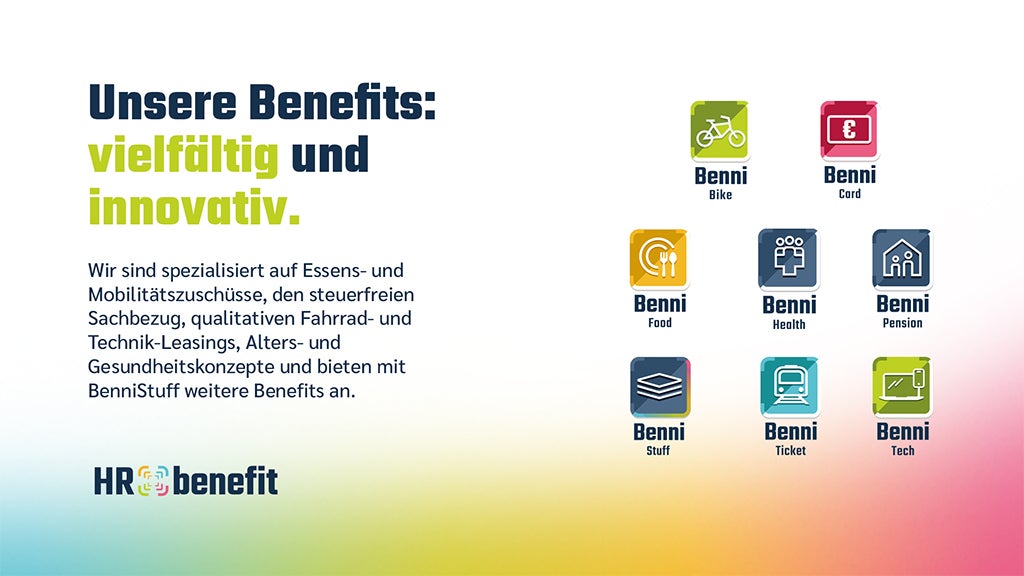 Unsere Benefits: vielfältig und innovativ.

Wir sind spezialisiert auf Essens- und Mobilitätszuschüsse, den steuerfreien Sachbezug, qualitativen Fahrrad- und Technik-Leasings, Alters- und Gesundheitskonzepte und bieten mit BenniStuff weitere Benefits an.

HR benefit

Benni Bike

€

Benni Card

Benni Food

Benni Health

Benni Pension

Benni Stuff

Benni Ticket

Benni Tech